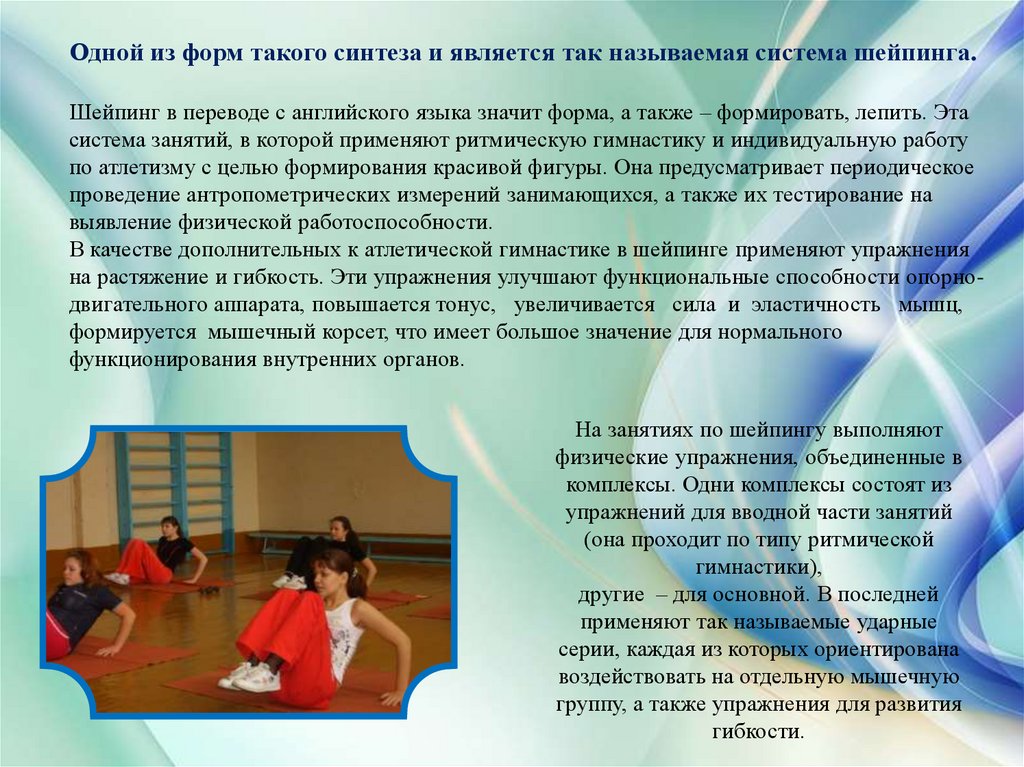 Одной из форм такого синтеза и является так называемая система шейпинга.

Шейпинг в переводе с английского языка значит форма, а также – формировать, лепить. Эта система занятий, в которой применяют ритмическую гимнастику и индивидуальную работу по атлетизму с целью формирования красивой фигуры. Она предусматривает периодическое проведение антропометрических измерений занимающихся, а также их тестирование на выявление физической работоспособности.
В качестве дополнительных к атлетической гимнастике в шейпинге применяют упражнения на растяжение и гибкость. Эти упражнения улучшают функциональные способности опорно-двигательного аппарата, повышается тонус, увеличивается сила и эластичность мышц, формируется мышечный корсет, что имеет большое значение для нормального функционирования внутренних органов.

На занятиях по шейпингу выполняют физические упражнения, объединенные в комплексы. Одни комплексы состоят из упражнений для вводной части занятий (она проходит по типу ритмической гимнастики),
другие – для основной. В последней применяют так называемые ударные серии, каждая из которых ориентирована воздействовать на отдельную мышечную группу, а также упражнения для развития гибкости.